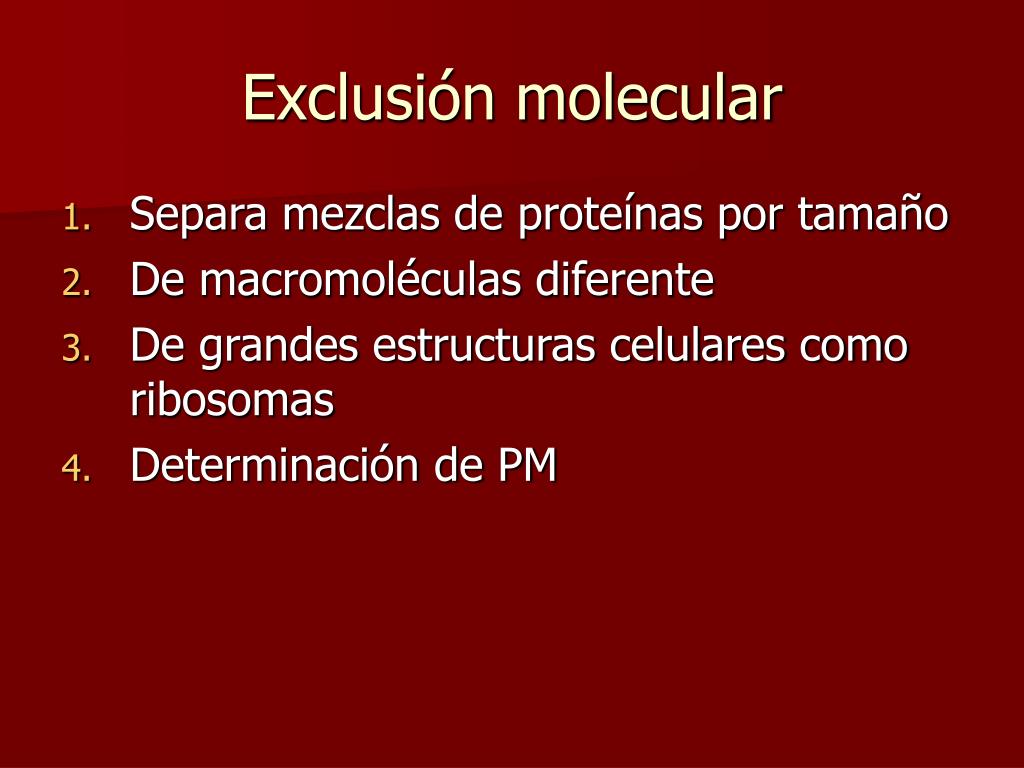 Exclusión molecular

1. Separa mezclas de proteínas por tamaño
2. De macromoléculas diferente
3. De grandes estructuras celulares como ribosomas
4. Determinación de PM